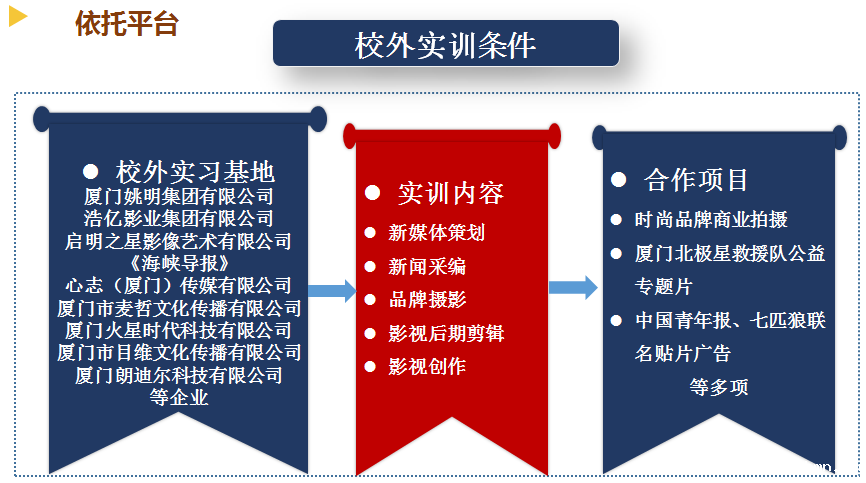 依托平台

校外实训条件

● 校外实习基地
厦门姚明集团有限公司
浩亿影业集团有限公司
启明之星影像艺术有限公司
《海峡导报》
心志（厦门）传媒有限公司
厦门市麦哲文化传播有限公司
厦门火星时代科技有限公司
厦门市目维文化传播有限公司
厦门朗迪尔科技有限公司
等企业

● 实训内容
● 新媒体策划
● 新闻采编
● 品牌摄影
● 影视后期剪辑
● 影视创作

● 合作项目
● 时尚品牌商业拍摄
● 厦门北极星救援队公益专题片
● 中国青年报、七匹狼联名贴片广告
等多项